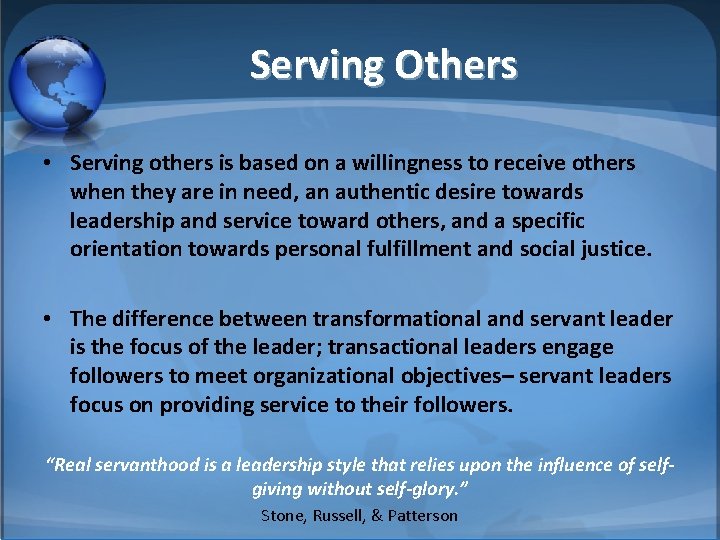 Serving Others

• Serving others is based on a willingness to receive others when they are in need, an authentic desire towards leadership and service toward others, and a specific orientation towards personal fulfillment and social justice.

• The difference between transformational and servant leader is the focus of the leader; transactional leaders engage followers to meet organizational objectives– servant leaders focus on providing service to their followers.

"Real servanthood is a leadership style that relies upon the influence of self-giving without self-glory."

Stone, Russell, & Patterson